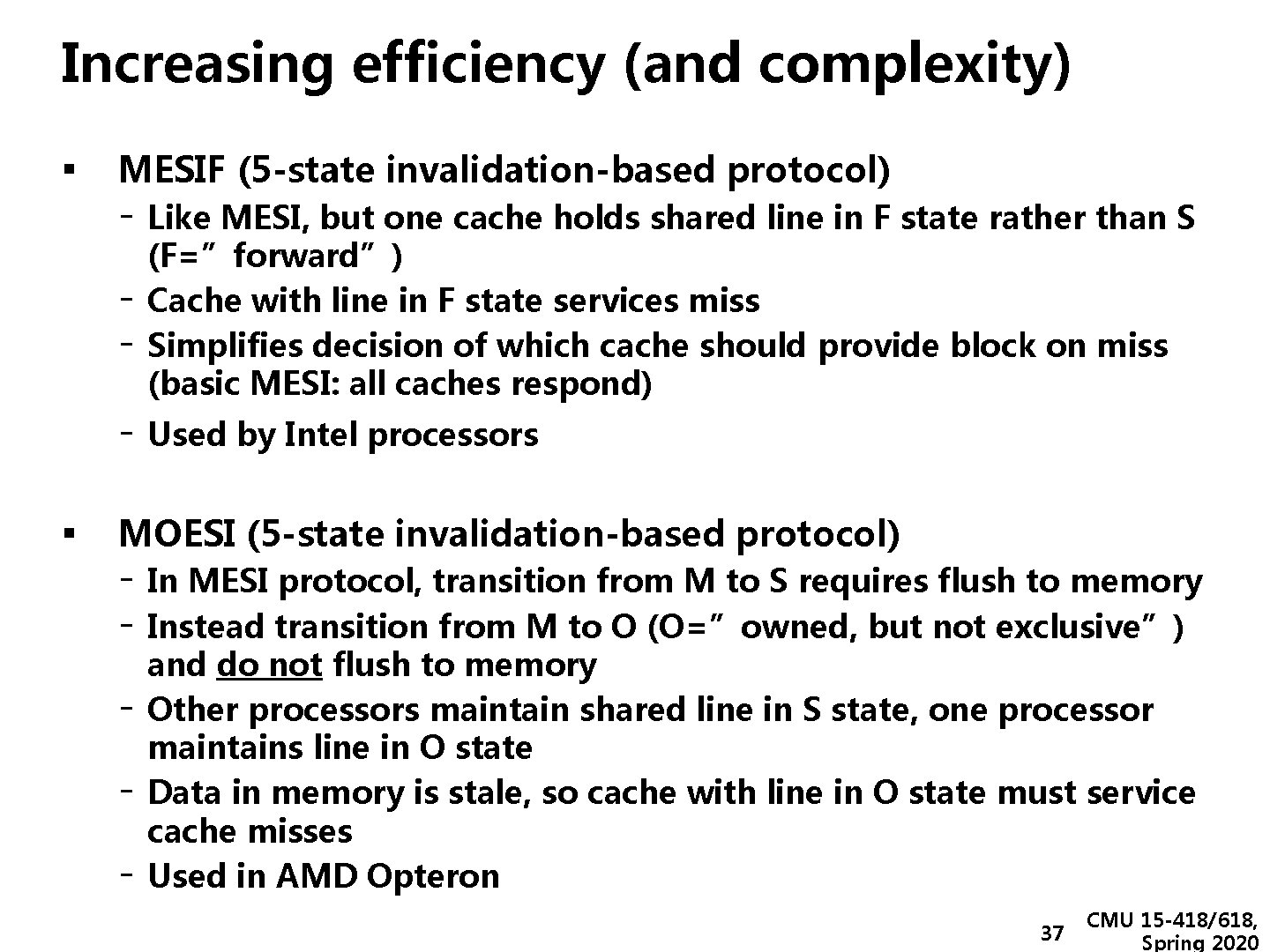 Increasing efficiency (and complexity)

▪ MESIF (5-state invalidation-based protocol)

- Like MESI, but one cache holds shared line in F state rather than S (F=”forward”)
- Cache with line in F state services miss
- Simplifies decision of which cache should provide block on miss (basic MESI: all caches respond)
- Used by Intel processors

▪ MOESI (5-state invalidation-based protocol)

- In MESI protocol, transition from M to S requires flush to memory
- Instead transition from M to O (O=”owned, but not exclusive”) and do not flush to memory
- Other processors maintain shared line in S state, one processor maintains line in O state
- Data in memory is stale, so cache with line in O state must service cache misses
- Used in AMD Opteron

37

CMU 15-418/618, Spring 2020